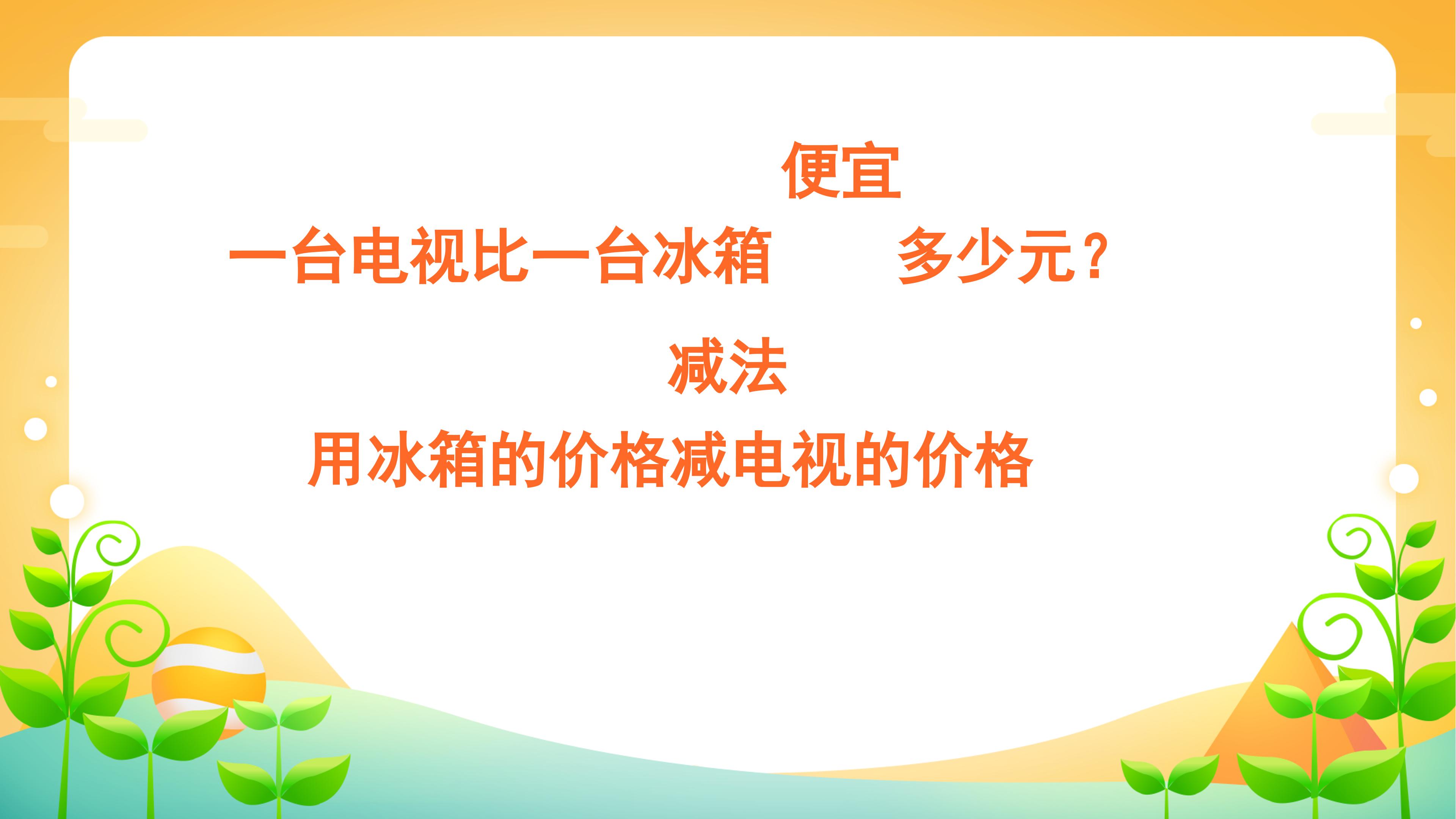 便宜

一台电视比一台冰箱 多少元?

减法

用冰箱的价格减电视的价格